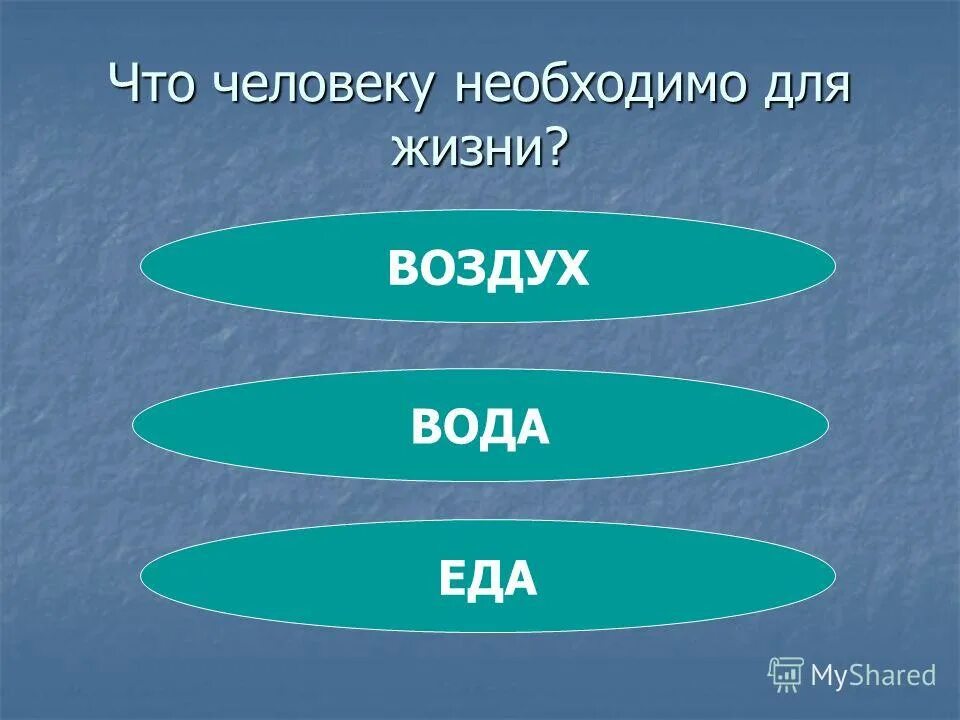 Что человеку необходимо для жизни?

ВОЗДУХ

ВОДА

ЕДА

MyShared